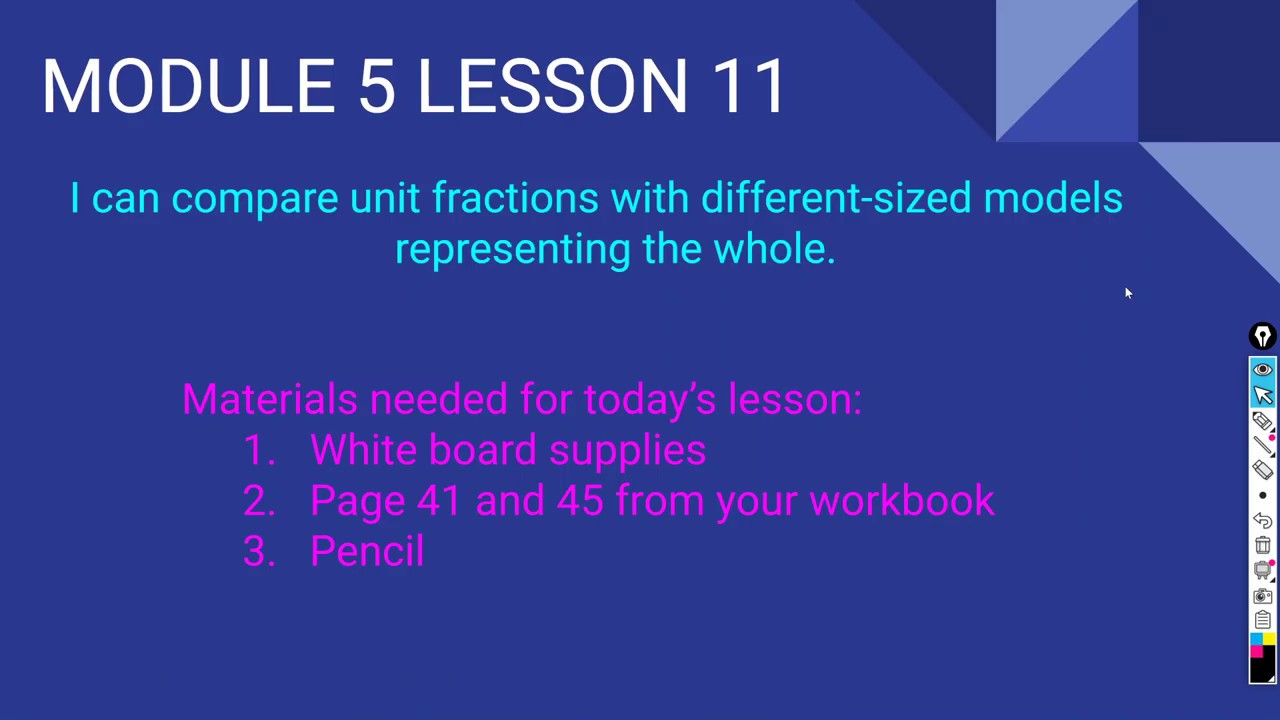 MODULE 5 LESSON 11

I can compare unit fractions with different-sized models representing the whole.

Materials needed for today's lesson:
1. White board supplies
2. Page 41 and 45 from your workbook
3. Pencil